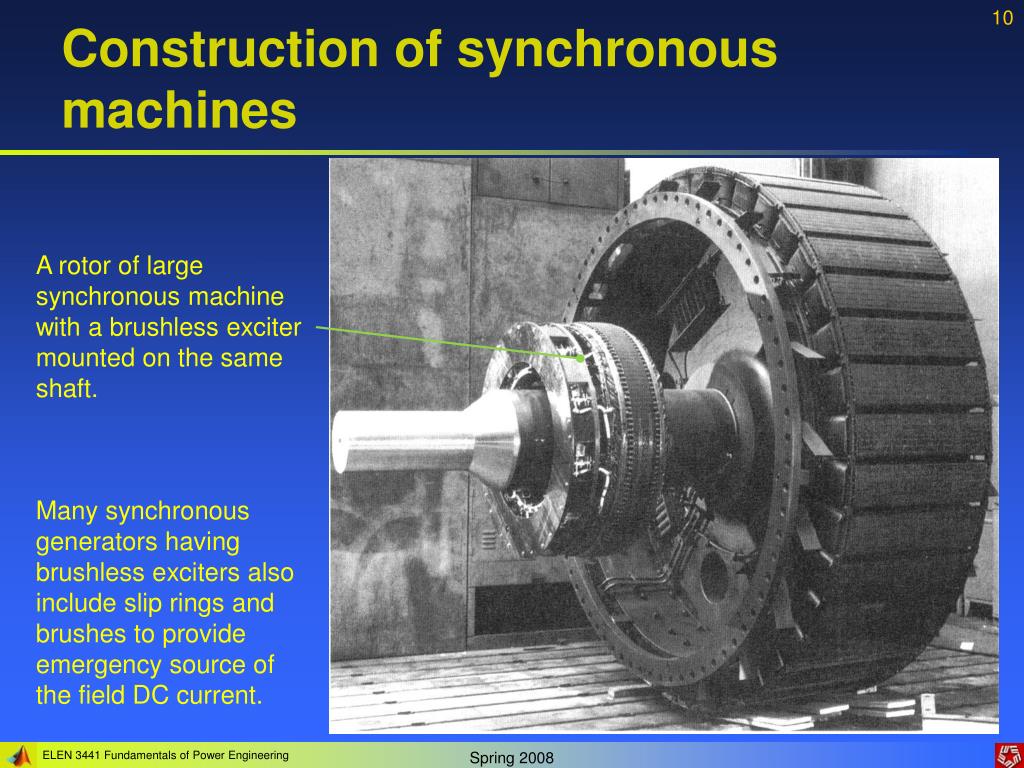 10

Construction of synchronous machines

A rotor of large synchronous machine with a brushless exciter mounted on the same shaft.

Many synchronous generators having brushless exciters also include slip rings and brushes to provide emergency source of the field DC current.

ELEN 3441 Fundamentals of Power Engineering

Spring 2008